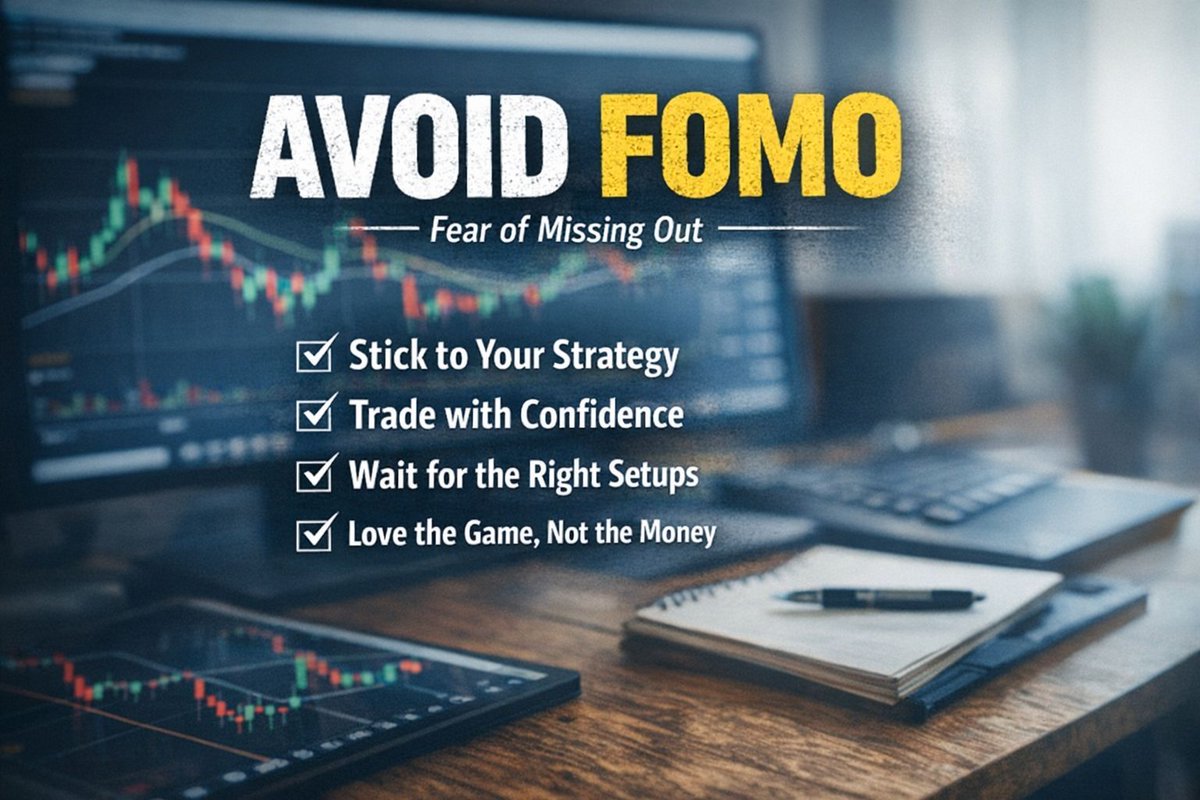 AVOID FOMO

Fear of Missing Out

☑ Stick to Your Strategy
☑ Trade with Confidence
☑ Wait for the Right Setups
☑ Love the Game, Not the Money